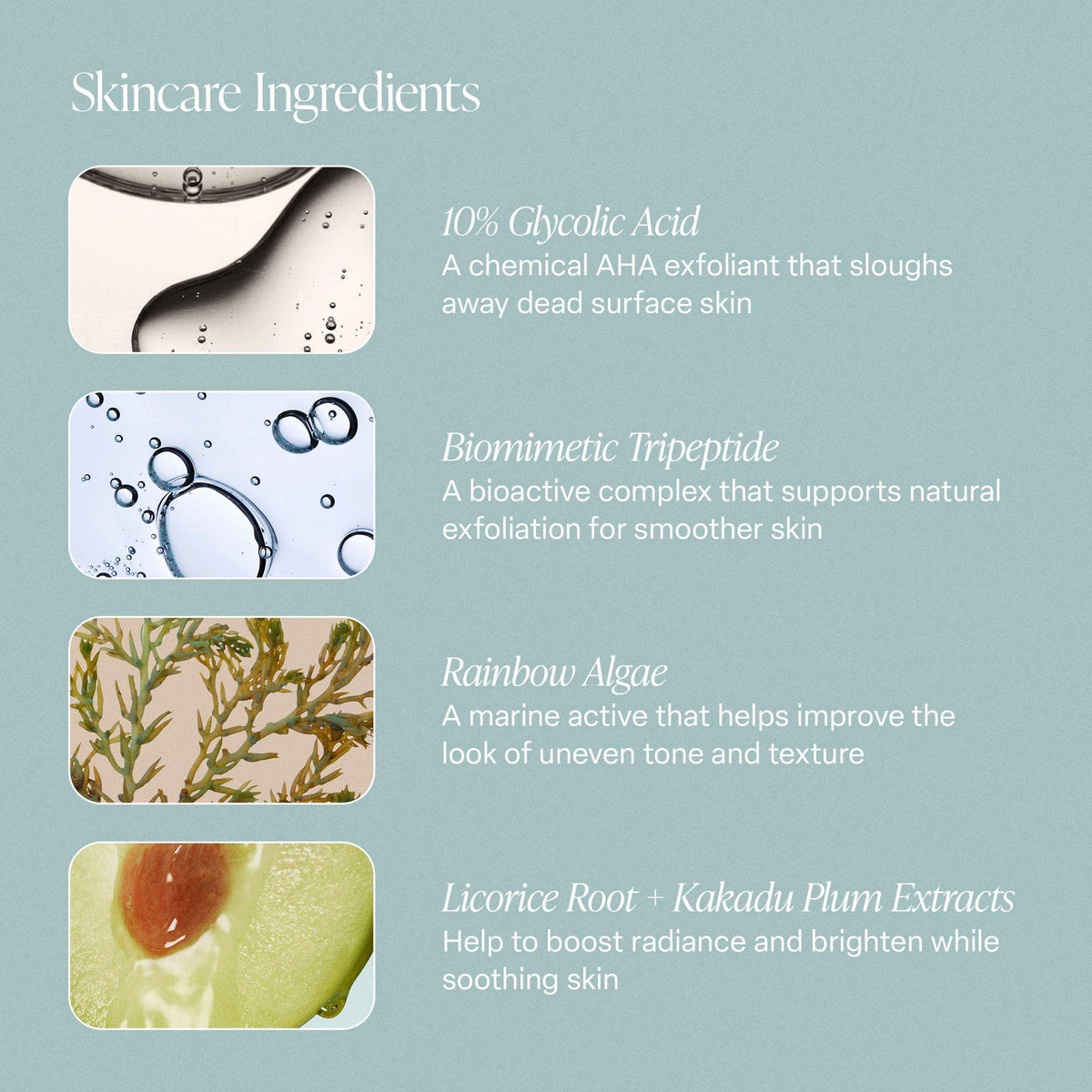 Skincare Ingredients

10% Glycolic Acid
A chemical AHA exfoliant that sloughs away dead surface skin

Biomimetic Tripeptide
A bioactive complex that supports natural exfoliation for smoother skin

Rainbow Algae
A marine active that helps improve the look of uneven tone and texture

Licorice Root + Kakadu Plum Extracts
Help to boost radiance and brighten while soothing skin